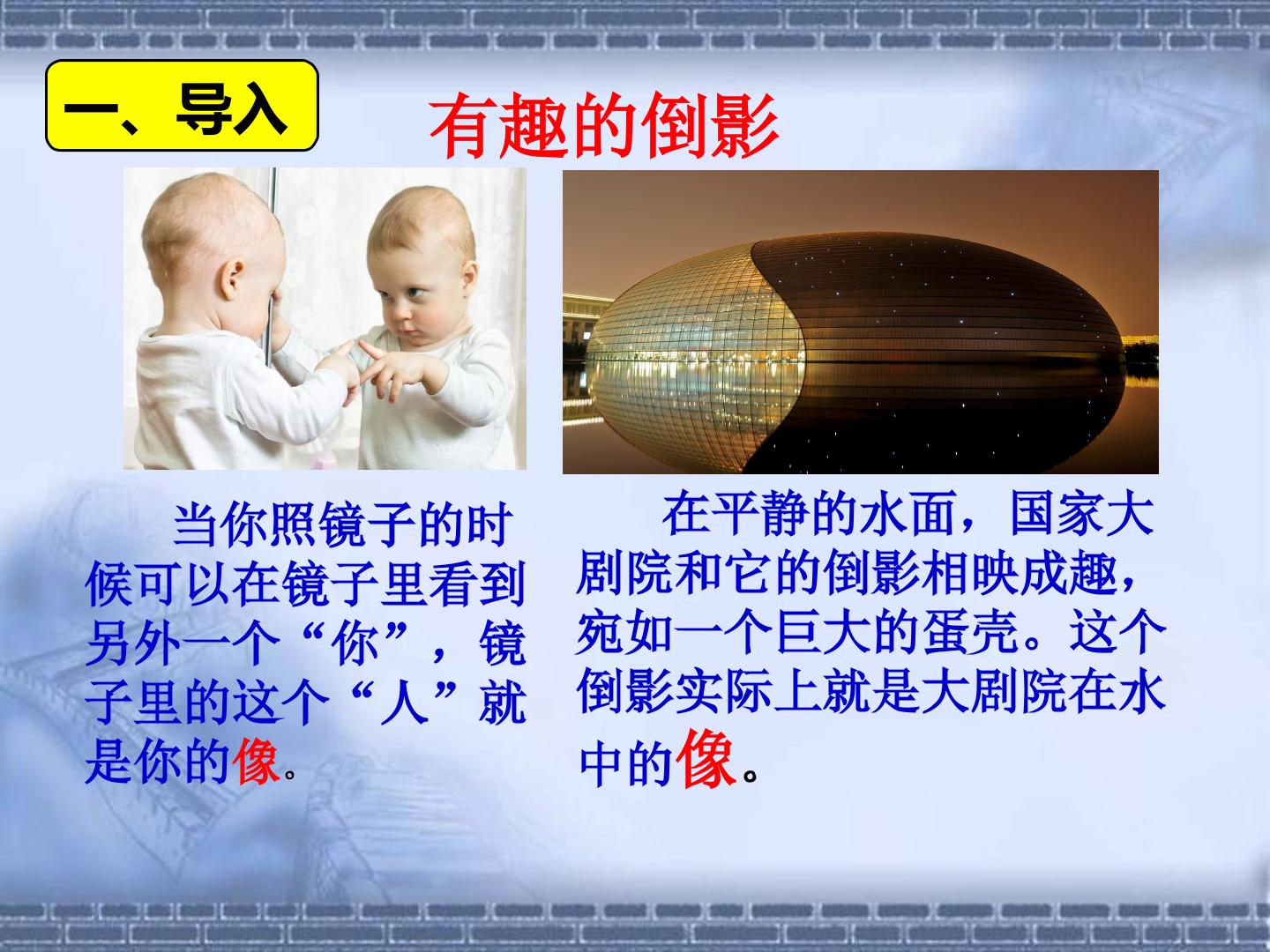 一、导入

有趣的倒影

当你照镜子的时候可以在镜子里看到另外一个“你”，镜子里的这个“人”就是你的像。

在平静的水面，国家大剧院和它的倒影相映成趣，宛如一个巨大的蛋壳。这个倒影实际上就是大剧院在水中的像。